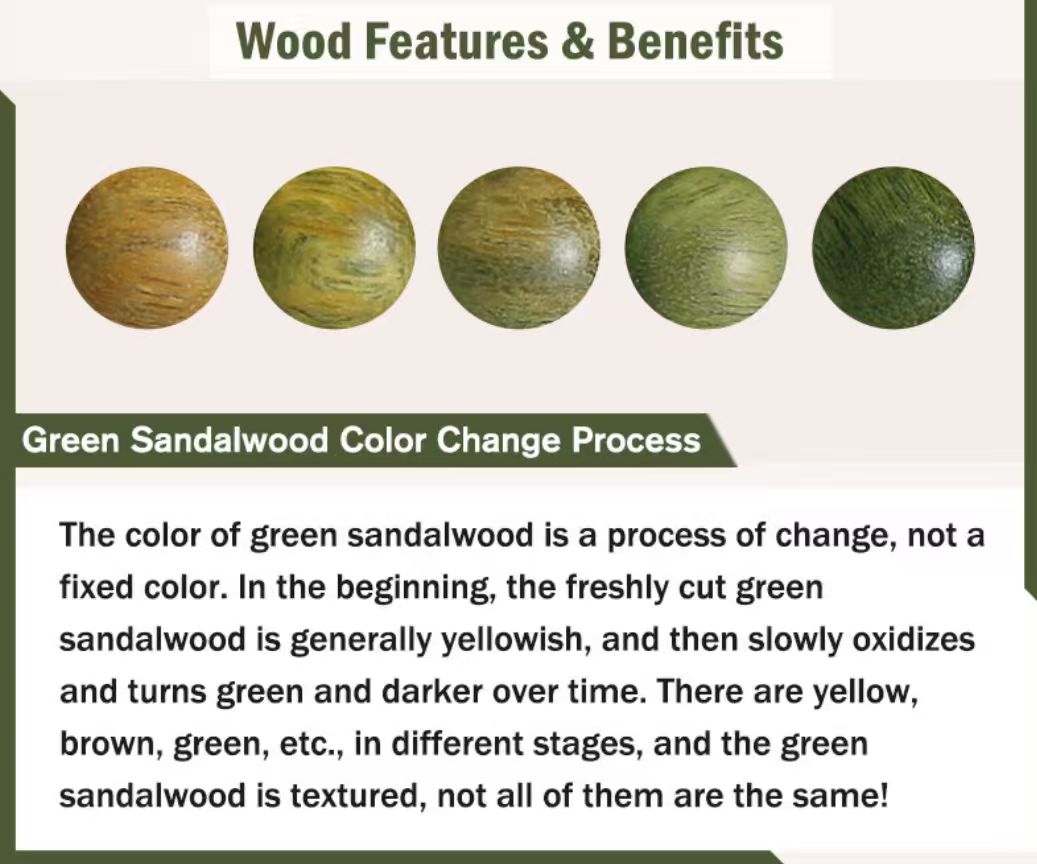 Wood Features & Benefits

Green Sandalwood Color Change Process

The color of green sandalwood is a process of change, not a fixed color. In the beginning, the freshly cut green sandalwood is generally yellowish, and then slowly oxidizes and turns green and darker over time. There are yellow, brown, green, etc., in different stages, and the green sandalwood is textured, not all of them are the same!